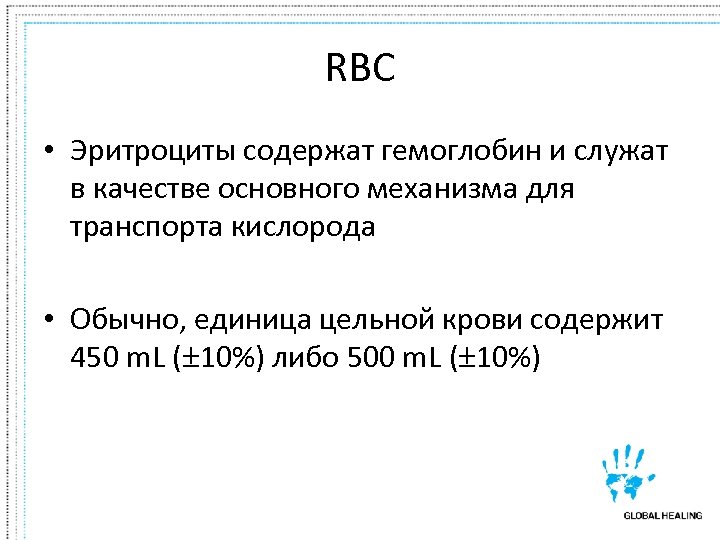 RBC

• Эритроциты содержат гемоглобин и служат в качестве основного механизма для транспорта кислорода

• Обычно, единица цельной крови содержит 450 mL (±10%) либо 500 mL (±10%)

GLOBAL HEALING